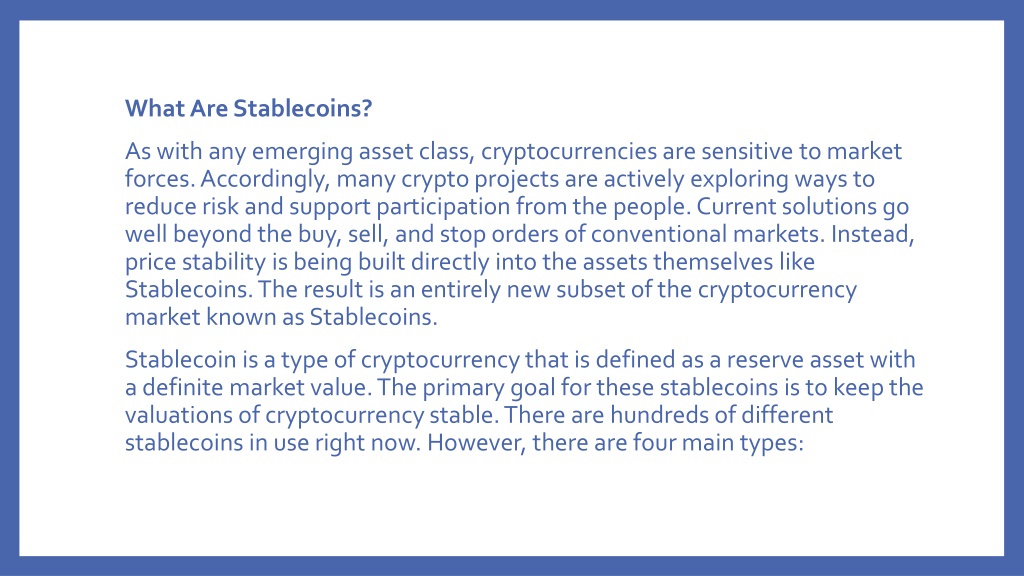 What Are Stablecoins?

As with any emerging asset class, cryptocurrencies are sensitive to market forces. Accordingly, many crypto projects are actively exploring ways to reduce risk and support participation from the people. Current solutions go well beyond the buy, sell, and stop orders of conventional markets. Instead, price stability is being built directly into the assets themselves like Stablecoins. The result is an entirely new subset of the cryptocurrency market known as Stablecoins.

Stablecoin is a type of cryptocurrency that is defined as a reserve asset with a definite market value. The primary goal for these stablecoins is to keep the valuations of cryptocurrency stable. There are hundreds of different stablecoins in use right now. However, there are four main types: